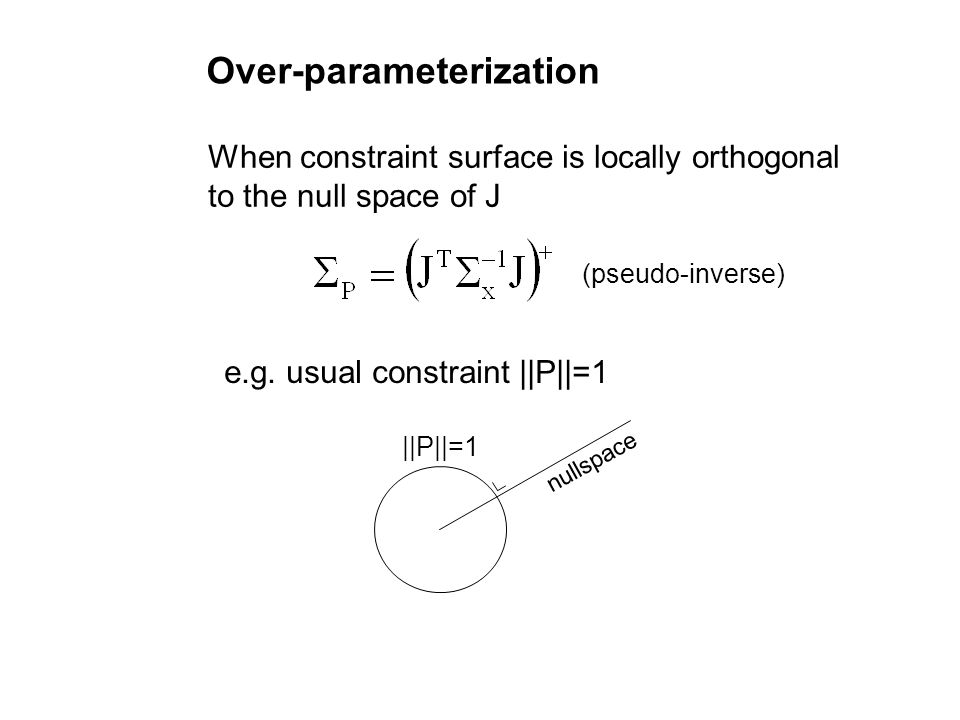 Over-parameterization

When constraint surface is locally orthogonal to the null space of J

$\Sigma_P = \left(J^T \Sigma_X^{-1} J\right)^+$ (pseudo-inverse)

e.g. usual constraint ||P||=1

||P||=1

nullspace